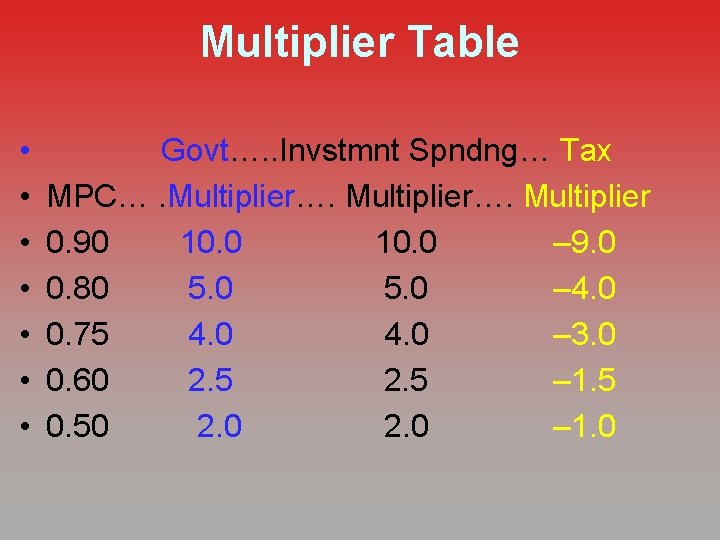 Multiplier Table

• Govt…..Invstmnt Spndng… Tax
• MPC… .Multiplier…. Multiplier…. Multiplier
• 0.90 10.0 10.0 –9.0
• 0.80 5.0 5.0 –4.0
• 0.75 4.0 4.0 –3.0
• 0.60 2.5 2.5 –1.5
• 0.50 2.0 2.0 –1.0